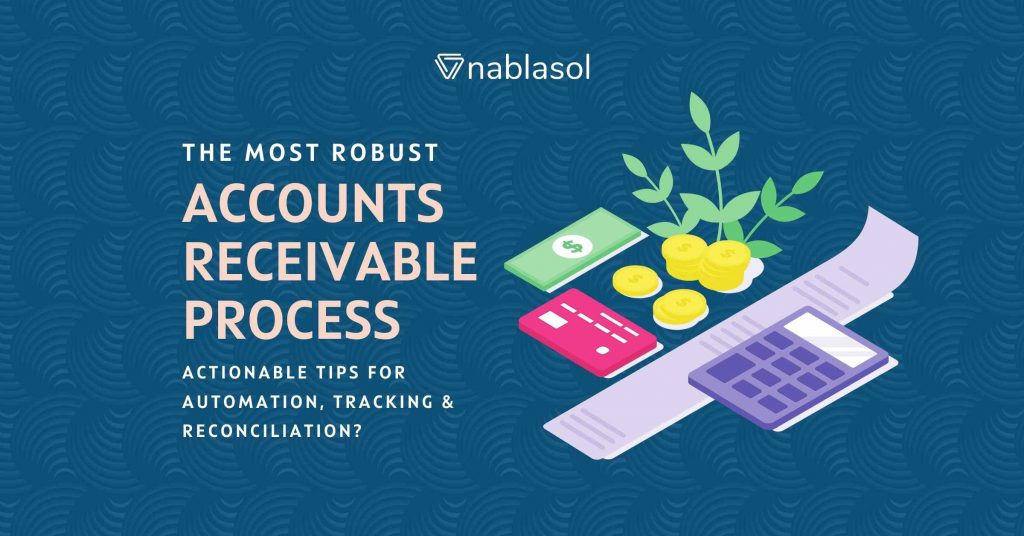 nablasol

THE MOST ROBUST
ACCOUNTS RECEIVABLE PROCESS

ACTIONABLE TIPS FOR AUTOMATION, TRACKING & RECONCILIATION?

$